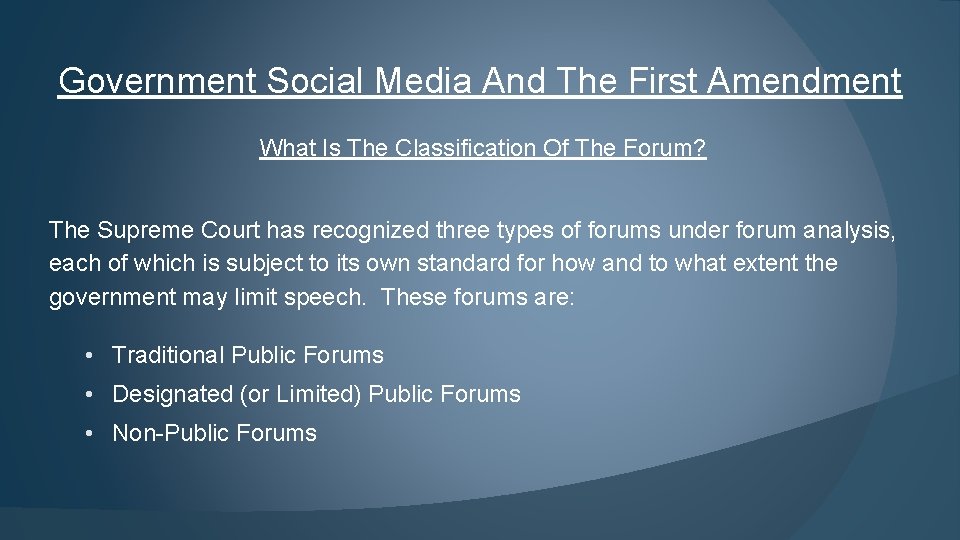 Government Social Media And The First Amendment

What Is The Classification Of The Forum?

The Supreme Court has recognized three types of forums under forum analysis, each of which is subject to its own standard for how and to what extent the government may limit speech. These forums are:

• Traditional Public Forums
• Designated (or Limited) Public Forums
• Non-Public Forums